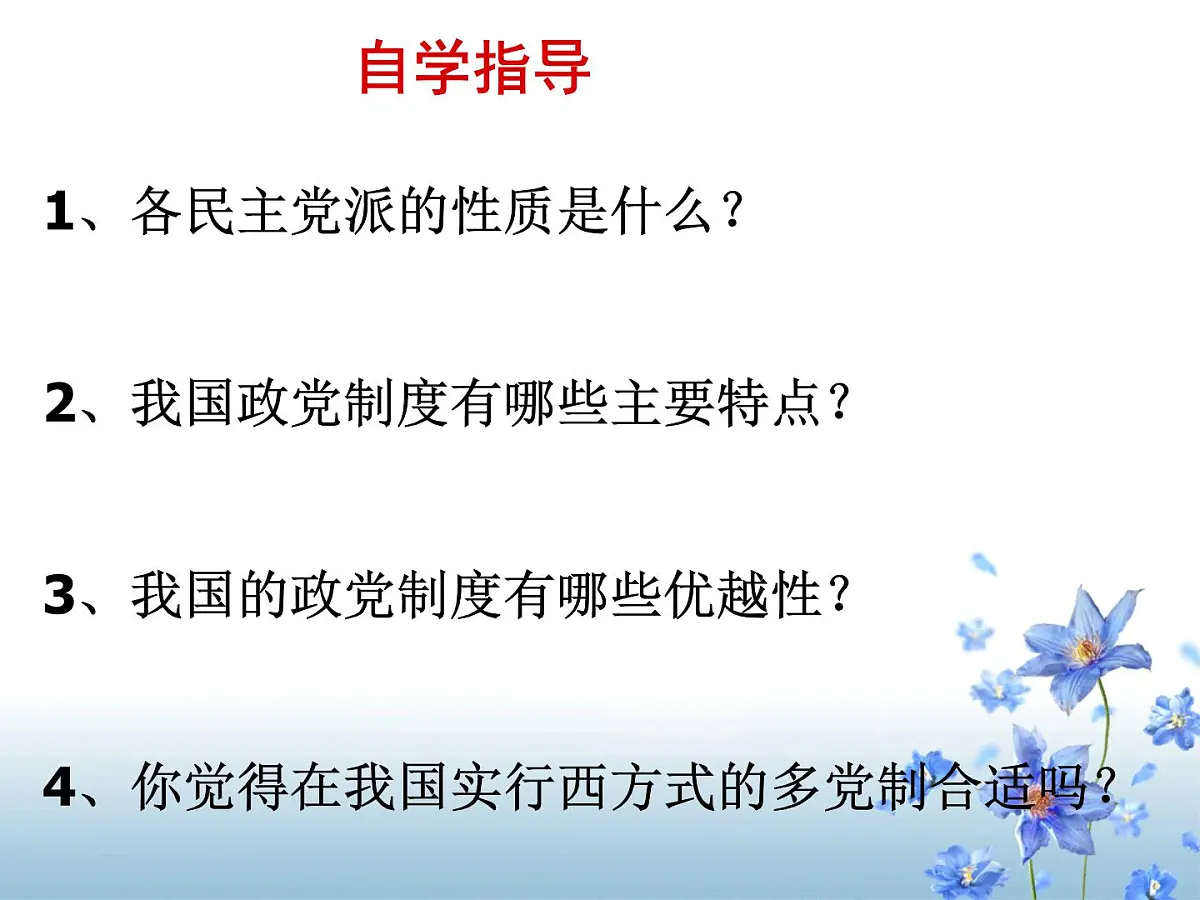 自学指导

1、各民主党派的性质是什么?

2、我国政党制度有哪些主要特点?

3、我国的政党制度有哪些优越性?

4、你觉得在我国实行西方式的多党制合适吗?